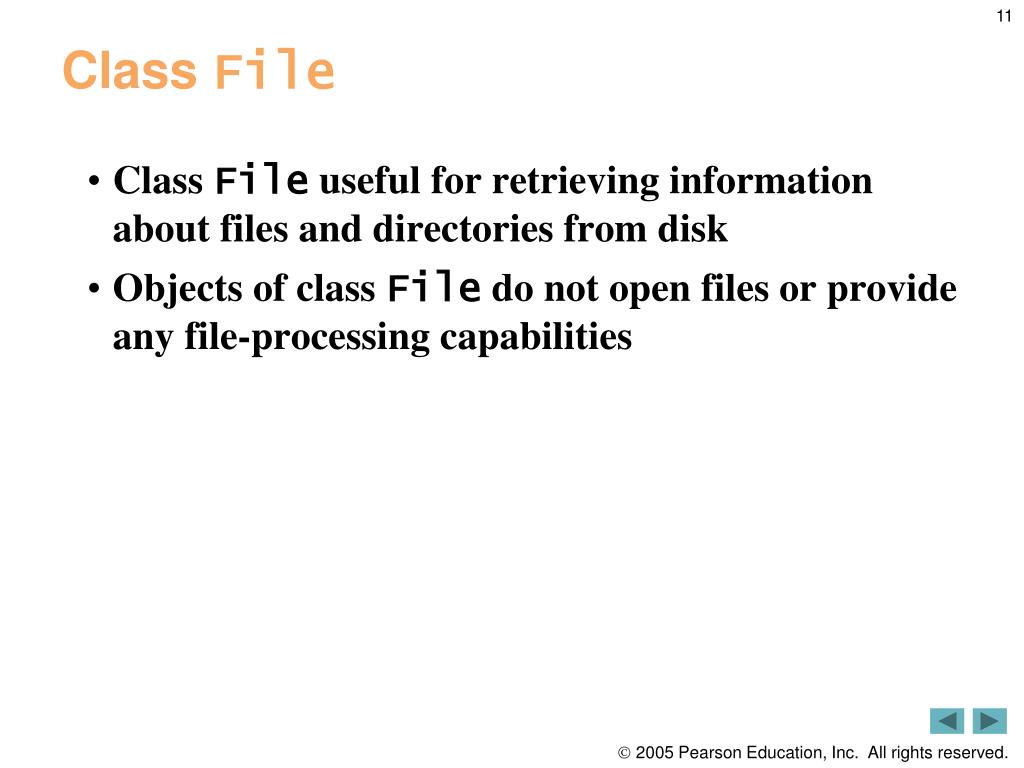 11

Class File

• Class File useful for retrieving information about files and directories from disk

• Objects of class File do not open files or provide any file-processing capabilities

© 2005 Pearson Education, Inc. All rights reserved.